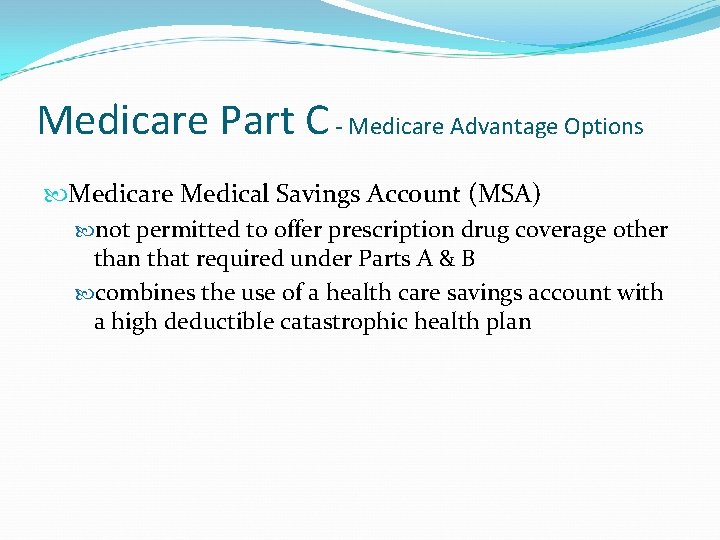 Medicare Part C - Medicare Advantage Options

Medicare Medical Savings Account (MSA)

not permitted to offer prescription drug coverage other than that required under Parts A & B

combines the use of a health care savings account with a high deductible catastrophic health plan